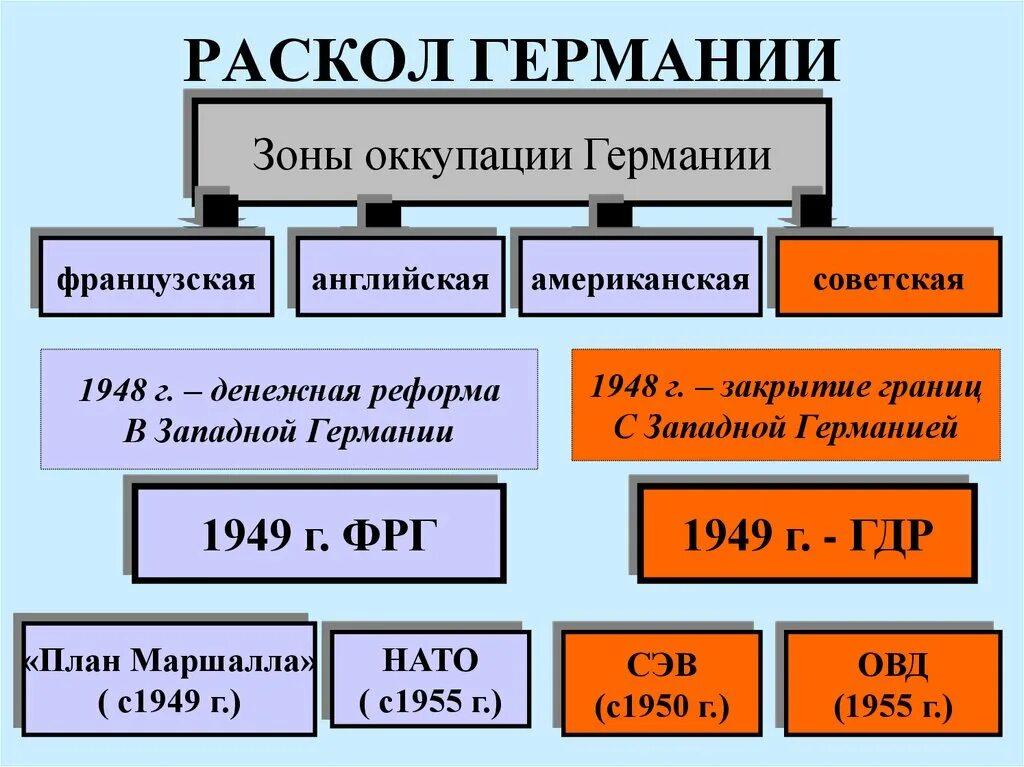 РАСКОЛ ГЕРМАНИИ

Зоны оккупации Германии

французская

английская

американская

советская

1948 г. – денежная реформа В Западной Германии

1948 г. – закрытие границ С Западной Германией

1949 г. ФРГ

1949 г. - ГДР

«План Маршалла» ( с1949 г.)

НАТО ( с1955 г.)

СЭВ (с1950 г.)

ОВД (1955 г.)